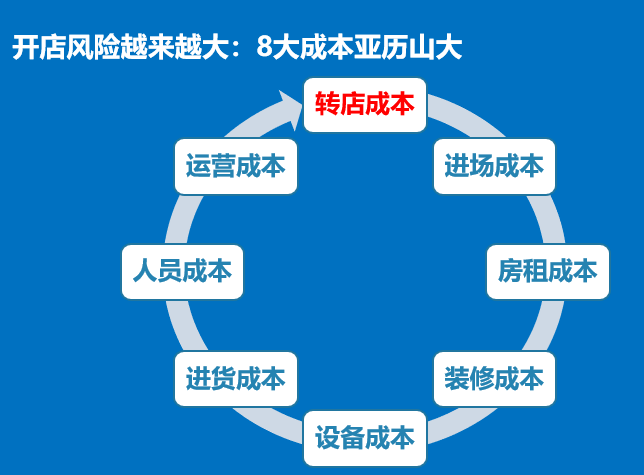 开店风险越来越大：8大成本亚历山大

转店成本

进场成本

房租成本

装修成本

设备成本

进货成本

人员成本

运营成本